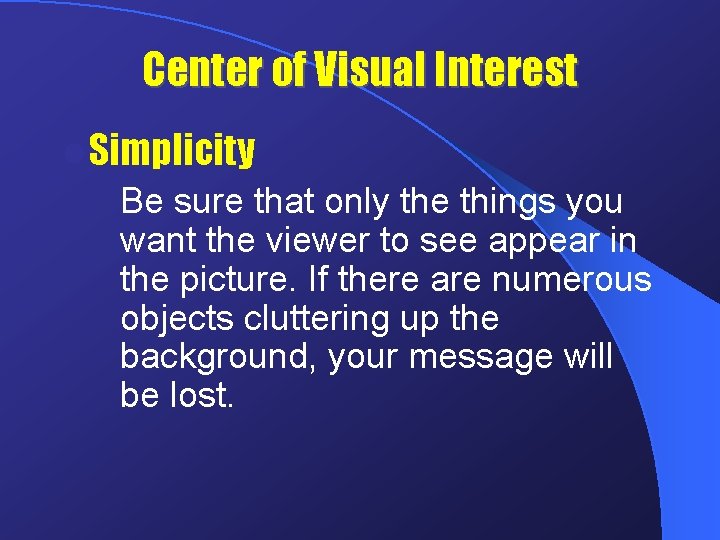 Center of Visual Interest

Simplicity

Be sure that only the things you want the viewer to see appear in the picture. If there are numerous objects cluttering up the background, your message will be lost.